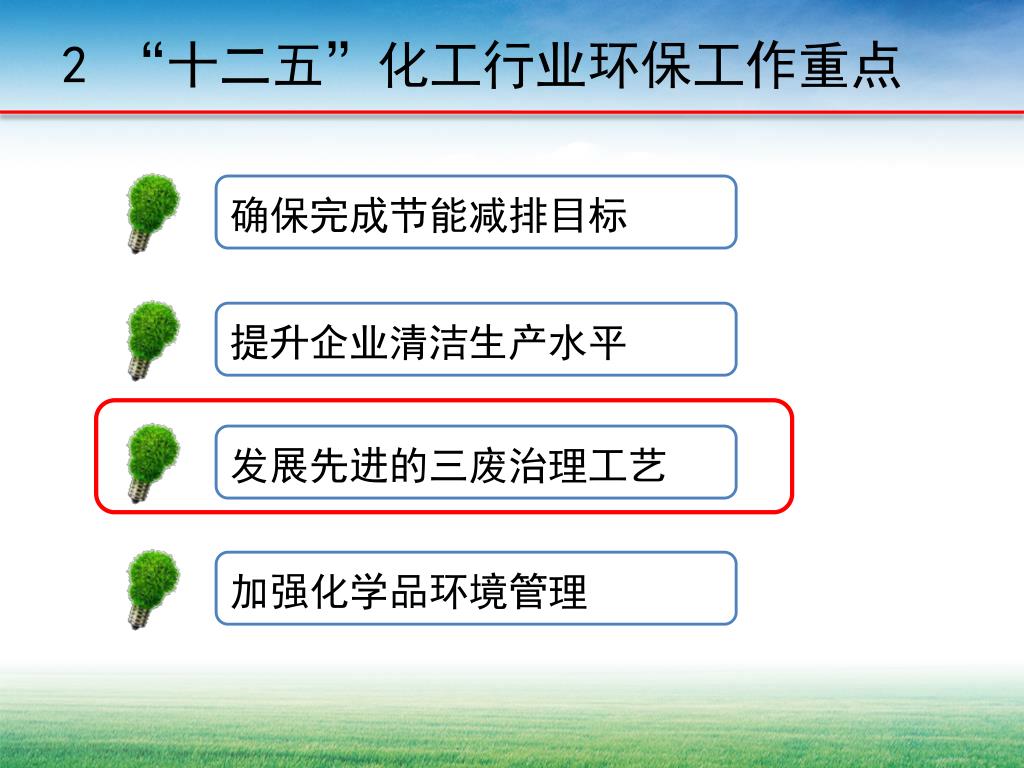 2 “十二五”化工行业环保工作重点

确保完成节能减排目标

提升企业清洁生产水平

发展先进的三废治理工艺

加强化学品环境管理